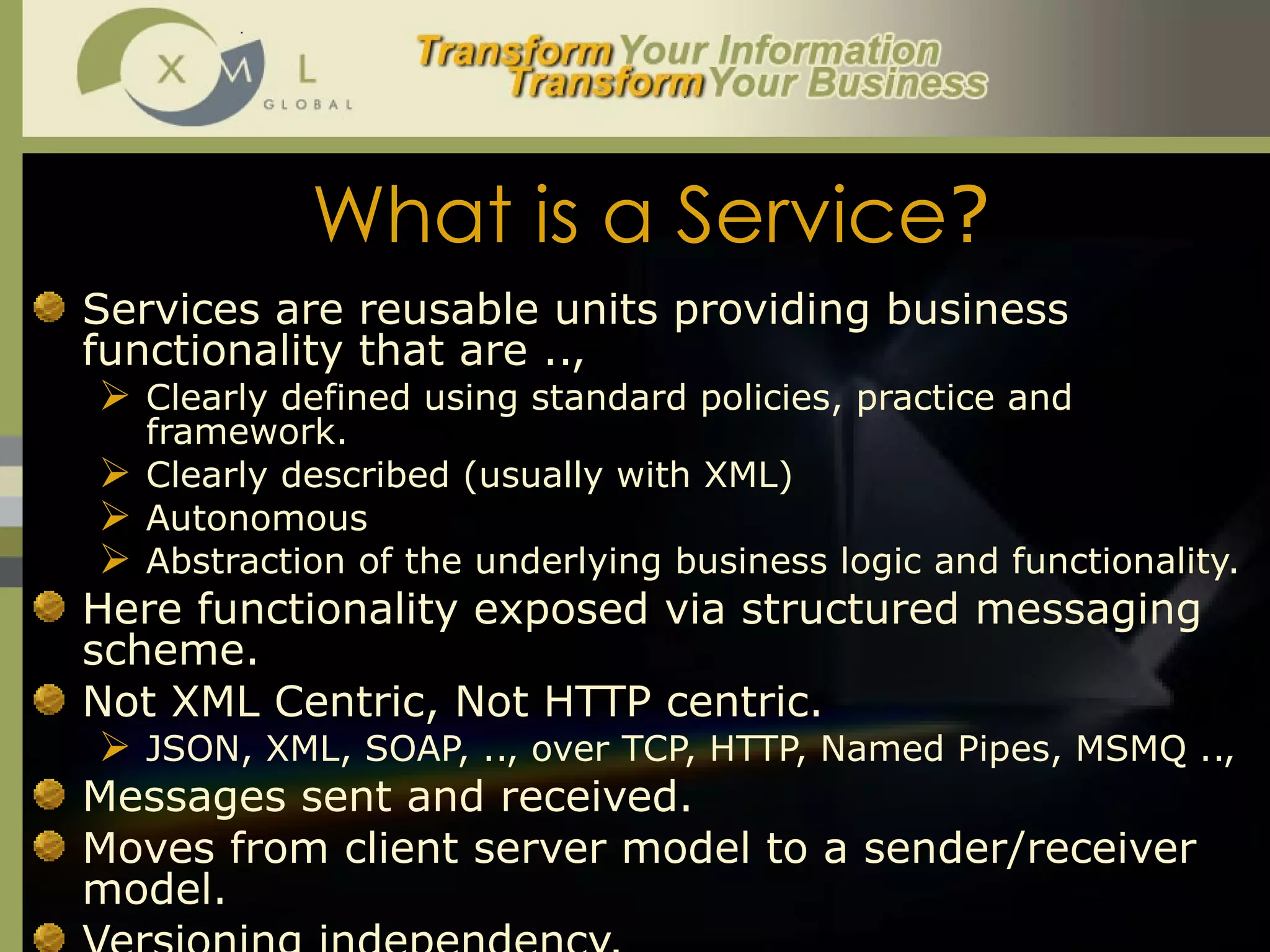 X M L
GLOBAL

Transform Your Information
Transform Your Business

What is a Service?

Services are reusable units providing business functionality that are ..,
➢ Clearly defined using standard policies, practice and framework.
➢ Clearly described (usually with XML)
➢ Autonomous
➢ Abstraction of the underlying business logic and functionality.
Here functionality exposed via structured messaging scheme.
Not XML Centric, Not HTTP centric.
➢ JSON, XML, SOAP, .., over TCP, HTTP, Named Pipes, MSMQ ..,
Messages sent and received.
Moves from client server model to a sender/receiver model.
Versioning independency.